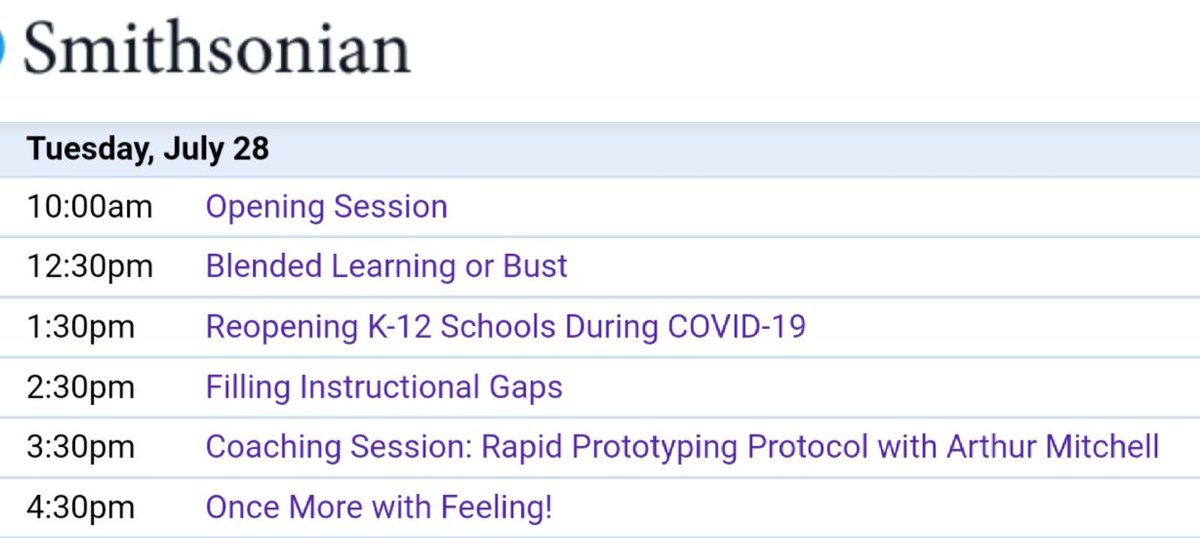 Smithsonian

| Tuesday, July 28 | |
|---|---|
| 10:00am | Opening Session |
| 12:30pm | Blended Learning or Bust |
| 1:30pm | Reopening K-12 Schools During COVID-19 |
| 2:30pm | Filling Instructional Gaps |
| 3:30pm | Coaching Session: Rapid Prototyping Protocol with Arthur Mitchell |
| 4:30pm | Once More with Feeling! |